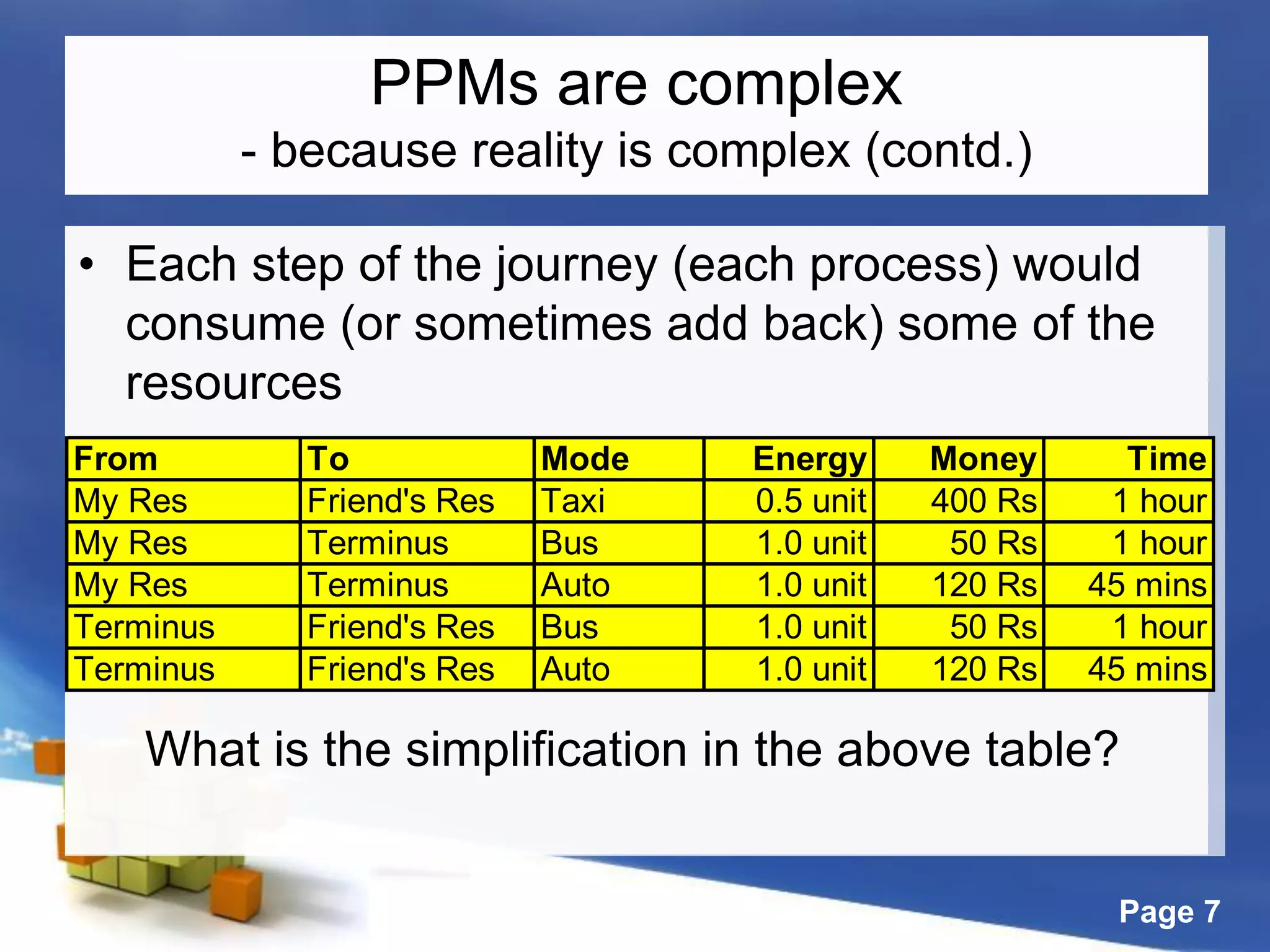 PPMs are complex
- because reality is complex (contd.)

• Each step of the journey (each process) would consume (or sometimes add back) some of the resources

| From | To | Mode | Energy | Money | Time |
|---|---|---|---|---|---|
| My Res | Friend's Res | Taxi | 0.5 unit | 400 Rs | 1 hour |
| My Res | Terminus | Bus | 1.0 unit | 50 Rs | 1 hour |
| My Res | Terminus | Auto | 1.0 unit | 120 Rs | 45 mins |
| Terminus | Friend's Res | Bus | 1.0 unit | 50 Rs | 1 hour |
| Terminus | Friend's Res | Auto | 1.0 unit | 120 Rs | 45 mins |

What is the simplification in the above table?

Page 7